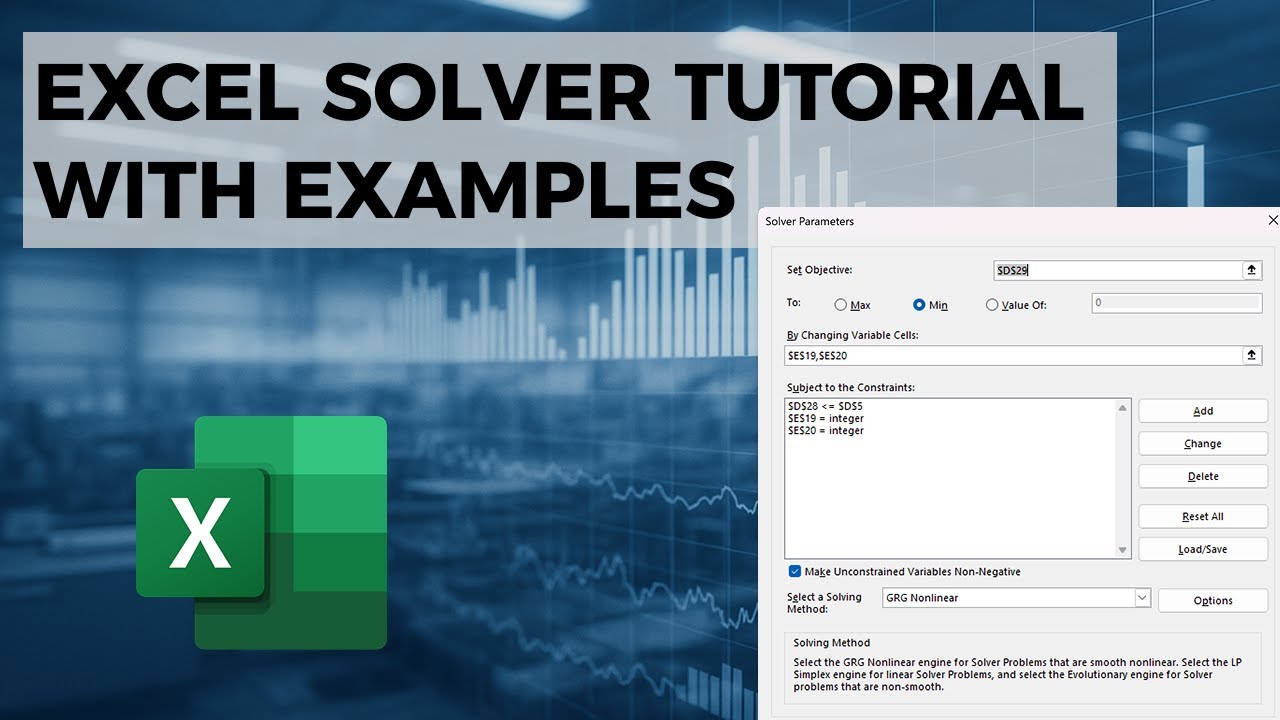 EXCEL SOLVER TUTORIAL WITH EXAMPLES

X

Solver Parameters

Set Objective: $D$29

To: Max Min Value Of: 0

By Changing Variable Cells:

$E$19,$E$20

Subject to the Constraints:

$D$28 <= $D$5
$E$19 = integer
$E$20 = integer

Add

Change

Delete

Reset All

Load/Save

Make Unconstrained Variables Non-Negative

Select a Solving Method: GRG Nonlinear

Options

Solving Method

Select the GRG Nonlinear engine for Solver Problems that are smooth nonlinear. Select the LP Simplex engine for linear Solver Problems, and select the Evolutionary engine for Solver problems that are non-smooth.